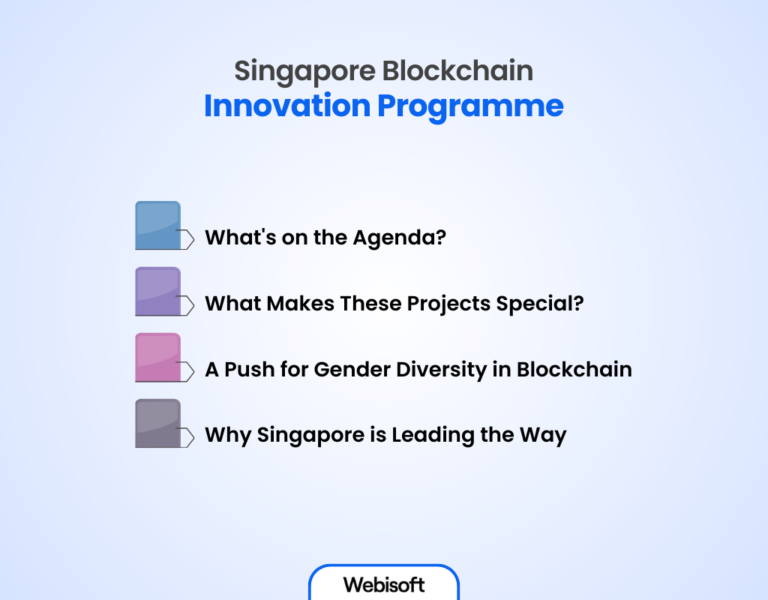 Singapore Blockchain
Innovation Programme

What's on the Agenda?

What Makes These Projects Special?

A Push for Gender Diversity in Blockchain

Why Singapore is Leading the Way

Webisoft